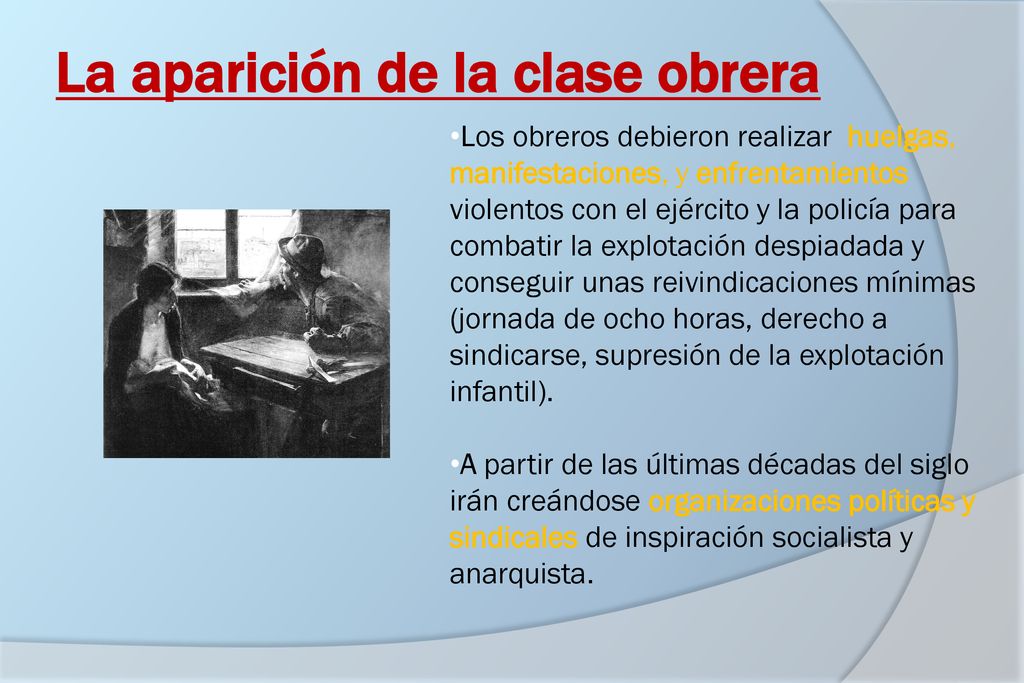 La aparición de la clase obrera

•Los obreros debieron realizar huelgas, manifestaciones, y enfrentamientos violentos con el ejército y la policía para combatir la explotación despiadada y conseguir unas reivindicaciones mínimas (jornada de ocho horas, derecho a sindicarse, supresión de la explotación infantil).

•A partir de las últimas décadas del siglo irán creándose organizaciones políticas y sindicales de inspiración socialista y anarquista.